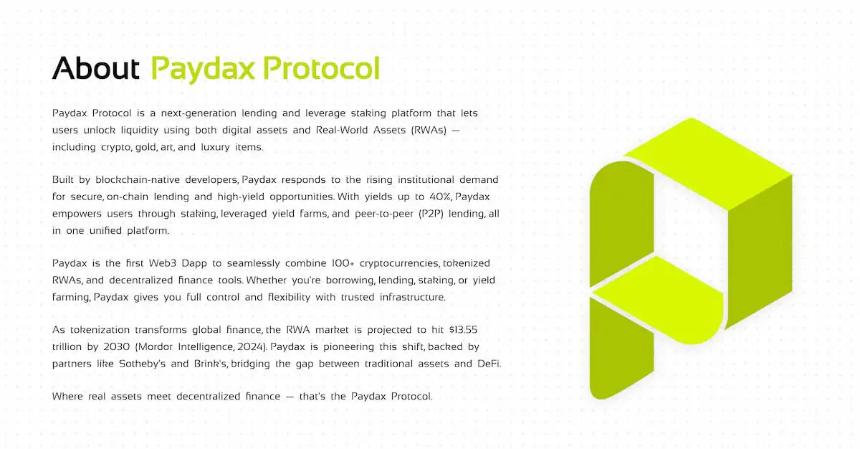 About Paydax Protocol

Paydax Protocol is a next-generation lending and leverage staking platform that lets users unlock liquidity using both digital assets and Real-World Assets (RWAs) — including crypto, gold, art, and luxury items.

Built by blockchain-native developers, Paydax responds to the rising institutional demand for secure, on-chain lending and high-yield opportunities. With yields up to 40%, Paydax empowers users through staking, leveraged yield farms, and peer-to-peer (P2P) lending, all in one unified platform.

Paydax is the first Web3 Dapp to seamlessly combine 100+ cryptocurrencies, tokenized RWAs, and decentralized finance tools. Whether you're borrowing, lending, staking, or yield farming, Paydax gives you full control and flexibility with trusted infrastructure.

As tokenization transforms global finance, the RWA market is projected to hit $13.55 trillion by 2030 (Mordor Intelligence, 2024). Paydax is pioneering this shift, backed by partners like Sotheby's and Brink's, bridging the gap between traditional assets and DeFi.

Where real assets meet decentralized finance — that's the Paydax Protocol.